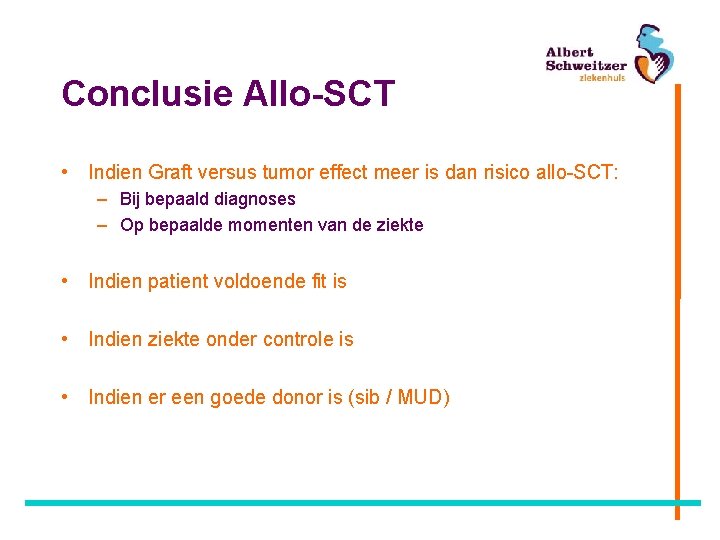 Albert Schweitzer ziekenhuis

Conclusie Allo-SCT

• Indien Graft versus tumor effect meer is dan risico allo-SCT:
– Bij bepaald diagnoses
– Op bepaalde momenten van de ziekte

• Indien patient voldoende fit is

• Indien ziekte onder controle is

• Indien er een goede donor is (sib / MUD)